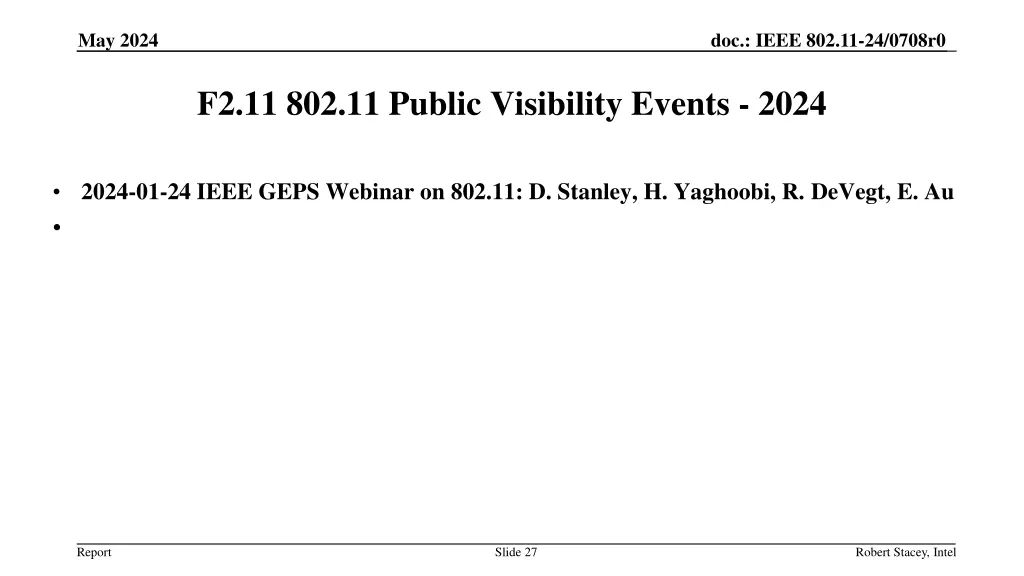 May 2024

doc.: IEEE 802.11-24/0708r0

F2.11 802.11 Public Visibility Events - 2024

• 2024-01-24 IEEE GEPS Webinar on 802.11: D. Stanley, H. Yaghoobi, R. DeVegt, E. Au
•

Report

Slide 27

Robert Stacey, Intel